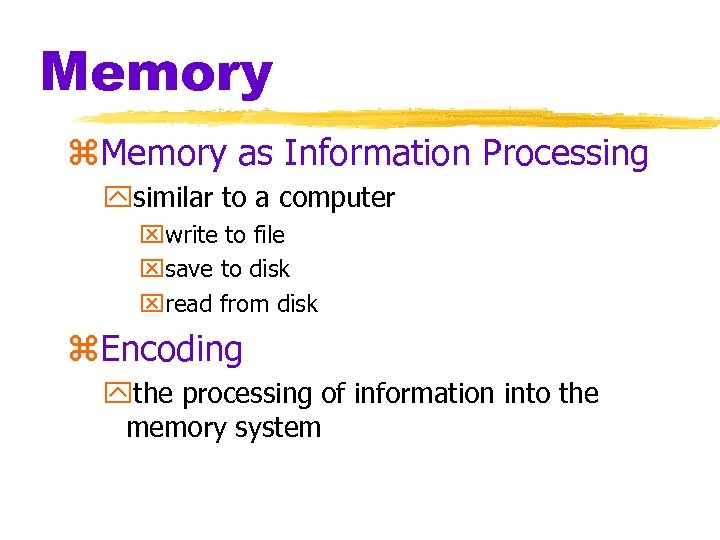 Memory

Memory as Information Processing

similar to a computer

write to file

save to disk

read from disk

Encoding

the processing of information into the memory system